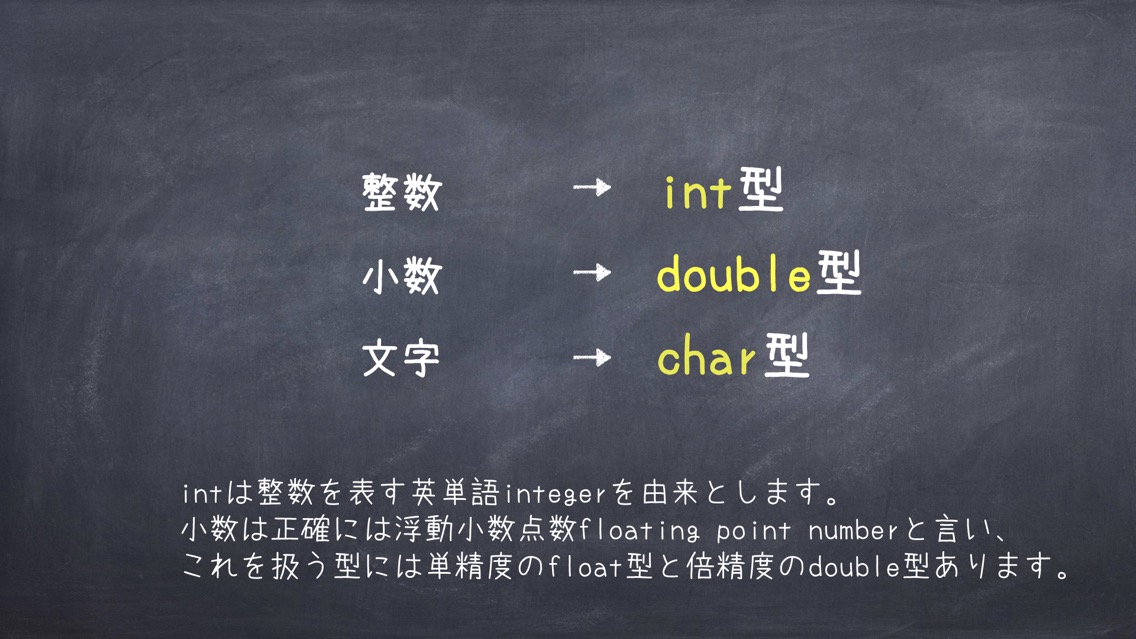 整数 → int型
小数 → double型
文字 → char型

intは整数を表す英単語integerを由来とします。
小数は正確には浮動小数点数floating point numberと言い、
これを扱う型には単精度のfloat型と倍精度のdouble型あります。